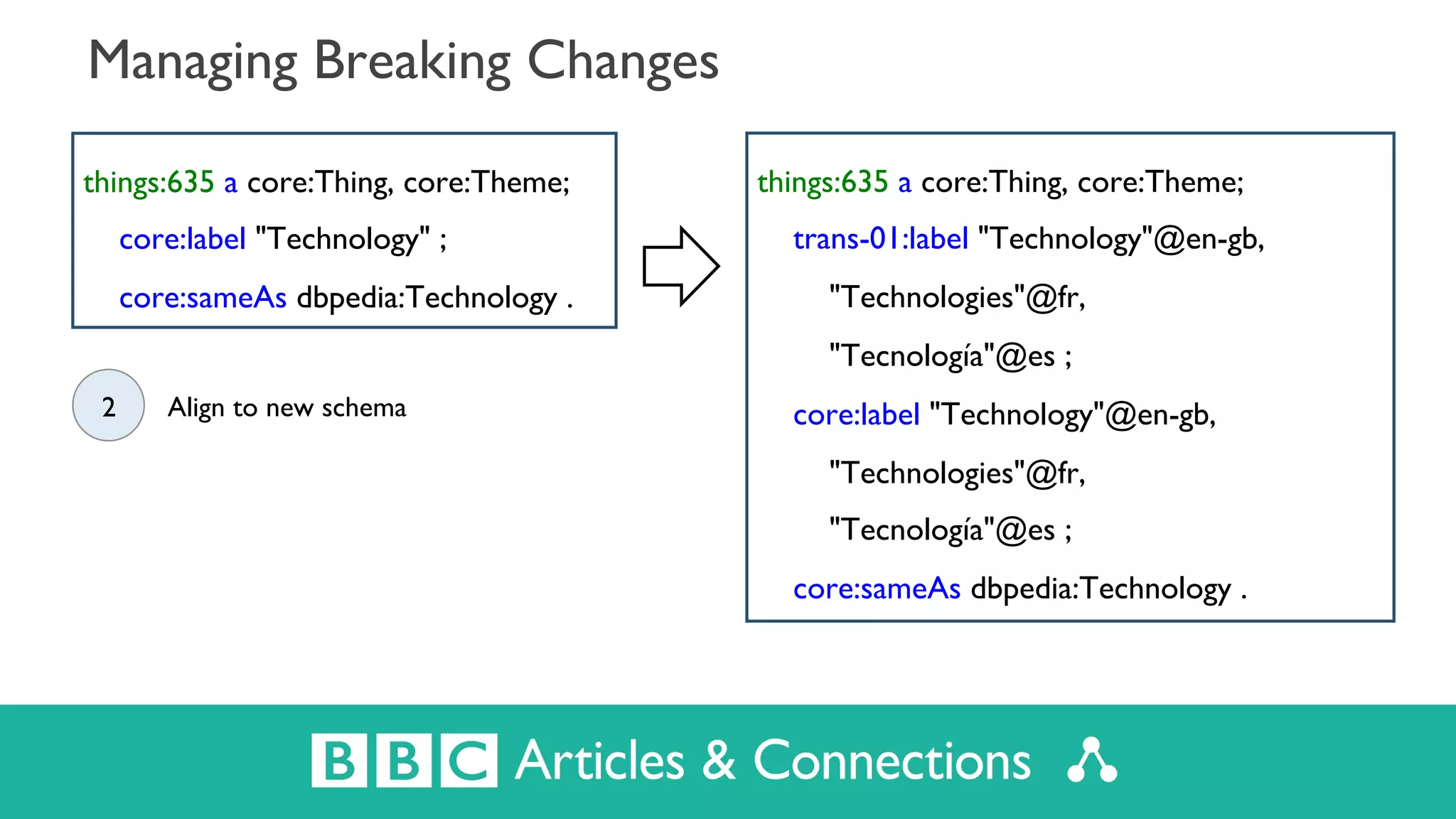 Managing Breaking Changes

things:635 a core:Thing, core:Theme;
core:label "Technology" ;
core:sameAs dbpedia:Technology .

2 Align to new schema

things:635 a core:Thing, core:Theme;
trans-01:label "Technology"@en-gb,
"Technologies"@fr,
"Tecnología"@es ;
core:label "Technology"@en-gb,
"Technologies"@fr,
"Tecnología"@es ;
core:sameAs dbpedia:Technology .

BBC Articles & Connections